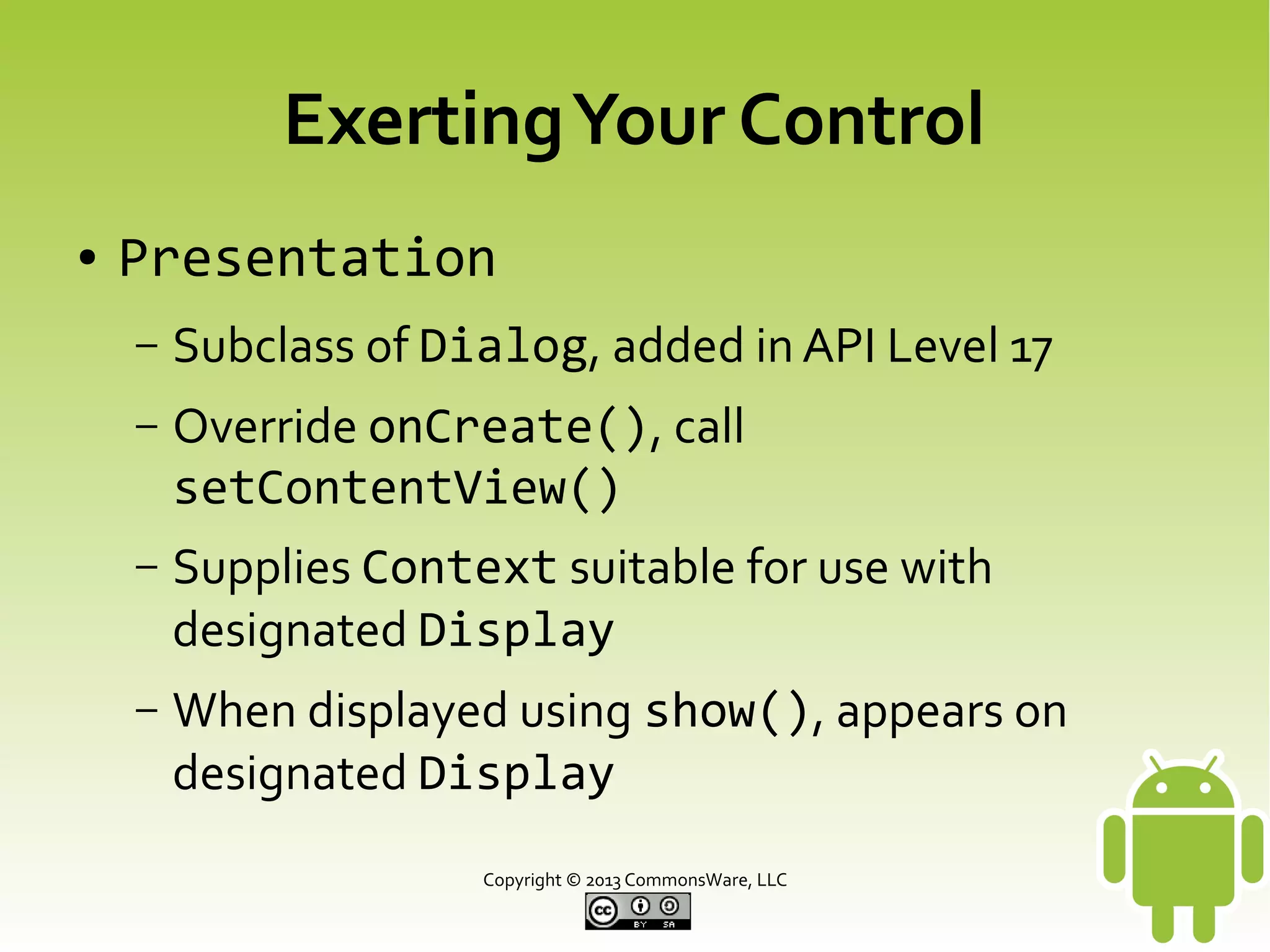 Exerting Your Control

• Presentation

– Subclass of Dialog, added in API Level 17

– Override onCreate(), call setContentView()

– Supplies Context suitable for use with designated Display

– When displayed using show(), appears on designated Display

Copyright © 2013 CommonsWare, LLC

cc BY SA